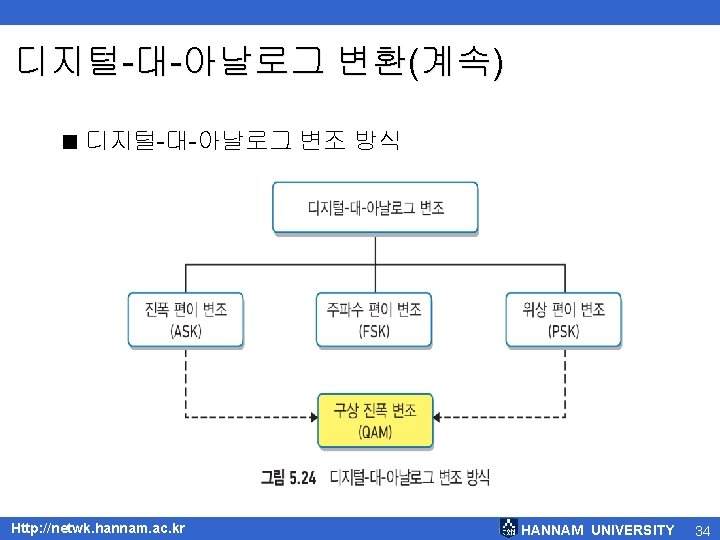 디지털-대-아날로그 변환(계속)

■ 디지털-대-아날로그 변조 방식

디지털-대-아날로그 변조

진폭 편이 변조 (ASK)

주파수 편이 변조 (FSK)

위상 편이 변조 (PSK)

구상 진폭 변조 (QAM)

그림 5.24 디지털-대-아날로그 변조 방식

Http://netwk.hannam.ac.kr

HANNAM UNIVERSITY 34